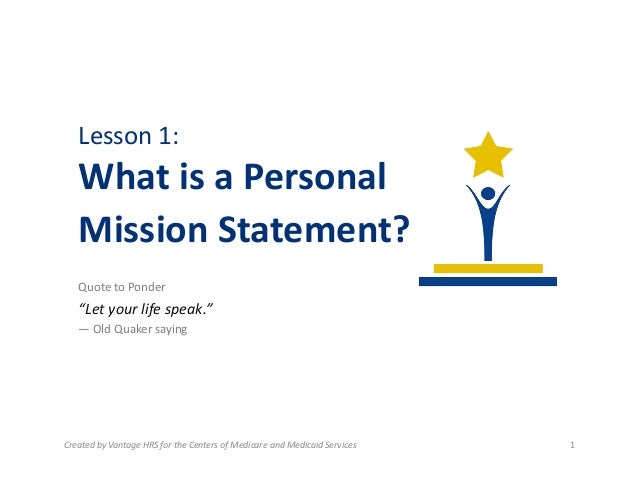 Lesson 1:
What is a Personal Mission Statement?

Quote to Ponder

"Let your life speak."

— Old Quaker saying

Created by Vantage HRS for the Centers of Medicare and Medicaid Services

1